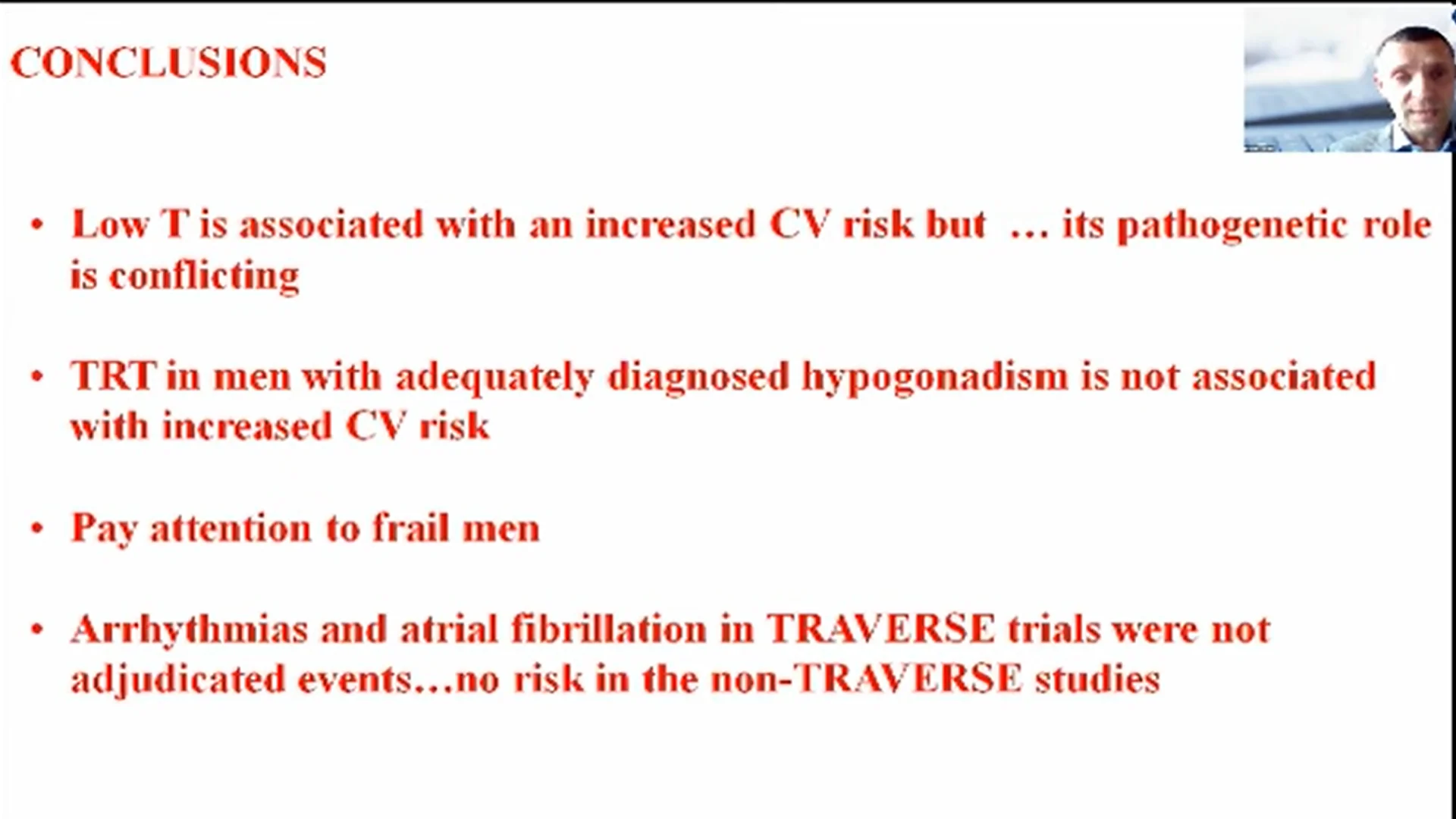 CONCLUSIONS

• Low T is associated with an increased CV risk but … its pathogenetic role is conflicting

• TRT in men with adequately diagnosed hypogonadism is not associated with increased CV risk

• Pay attention to frail men

• Arrhythmias and atrial fibrillation in TRAVERSE trials were not adjudicated events…no risk in the non-TRAVERSE studies